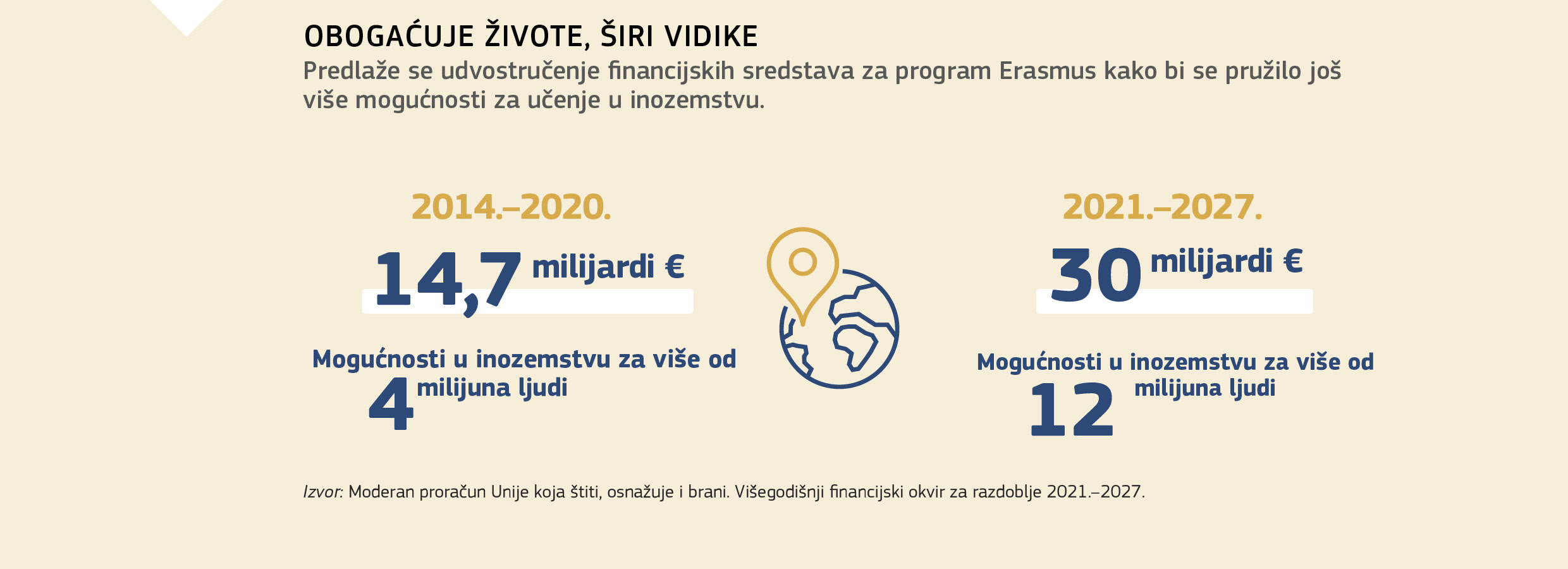 OBOGAĆUJE ŽIVOTE, ŠIRI VIDIKE

Predlaže se udvostručenje financijskih sredstava za program Erasmus kako bi se pružilo još više mogućnosti za učenje u inozemstvu.

2014.–2020.

14,7 milijardi €

Mogućnosti u inozemstvu za više od 4 milijuna ljudi

2021.–2027.

30 milijardi €

Mogućnosti u inozemstvu za više od 12 milijuna ljudi

Izvor: Moderan proračun Unije koja štiti, osnažuje i brani. Višegodišnji financijski okvir za razdoblje 2021.–2027.